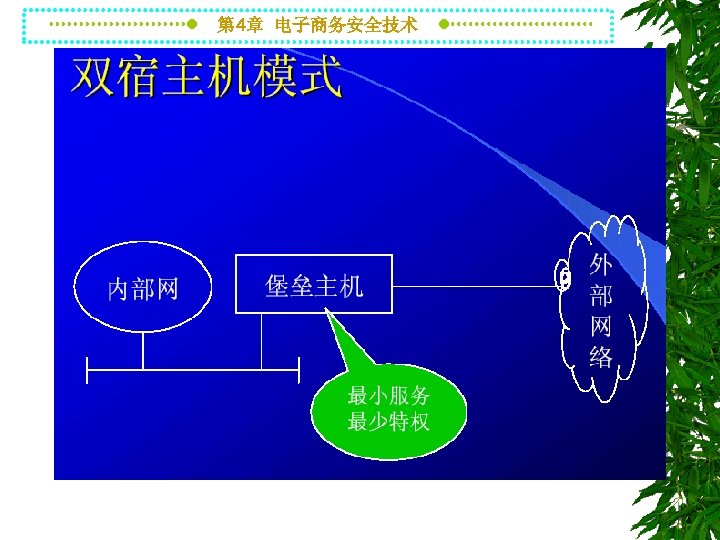 第4章 电子商务安全技术

双宿主机模式

内部网

堡垒主机

外部网络

最小服务
最少特权